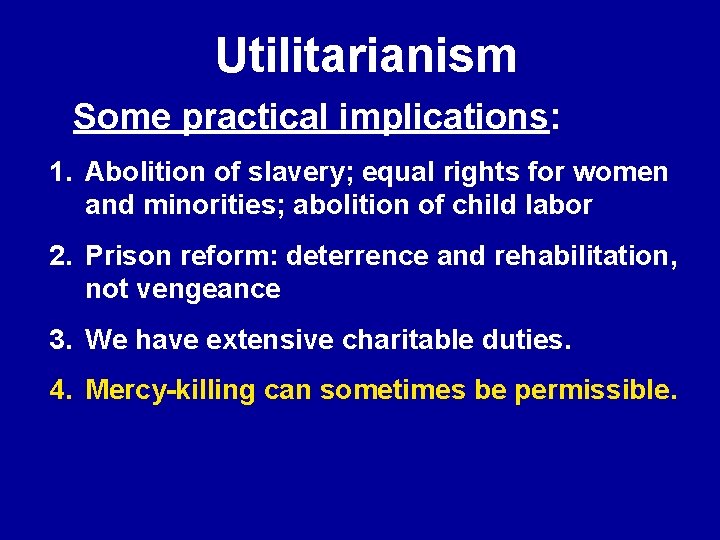 Utilitarianism

Some practical implications:

1. Abolition of slavery; equal rights for women and minorities; abolition of child labor

2. Prison reform: deterrence and rehabilitation, not vengeance

3. We have extensive charitable duties.

4. Mercy-killing can sometimes be permissible.